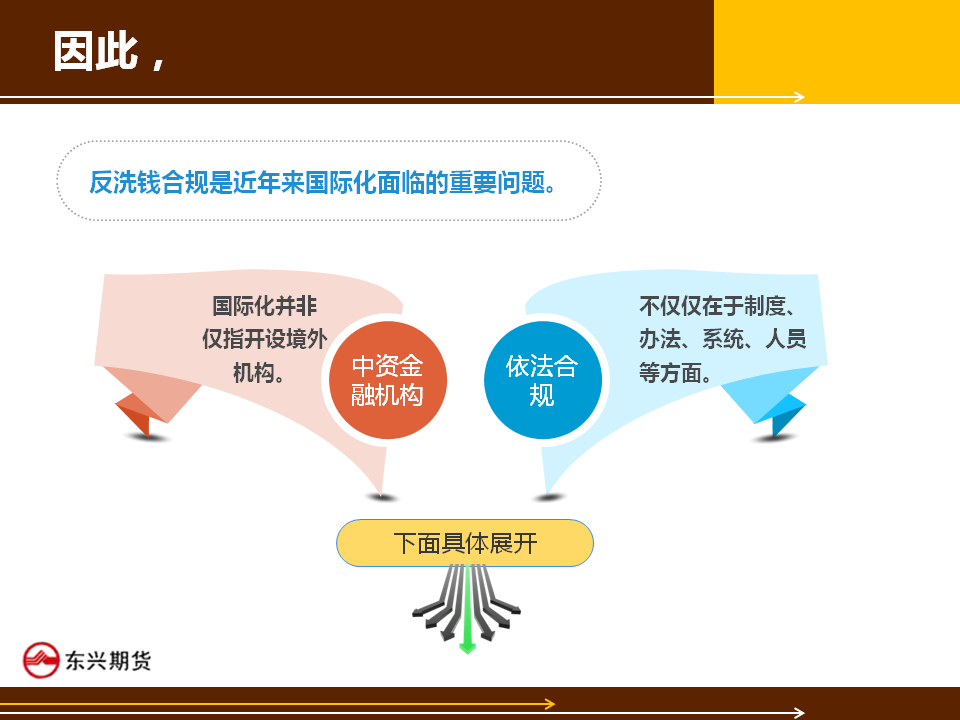 因此，

反洗钱合规是近年来国际化面临的重要问题。

国际化并非仅指开设境外机构。

中资金融机构

依法合规

不仅仅在于制度、办法、系统、人员等方面。

下面具体展开

东兴期货